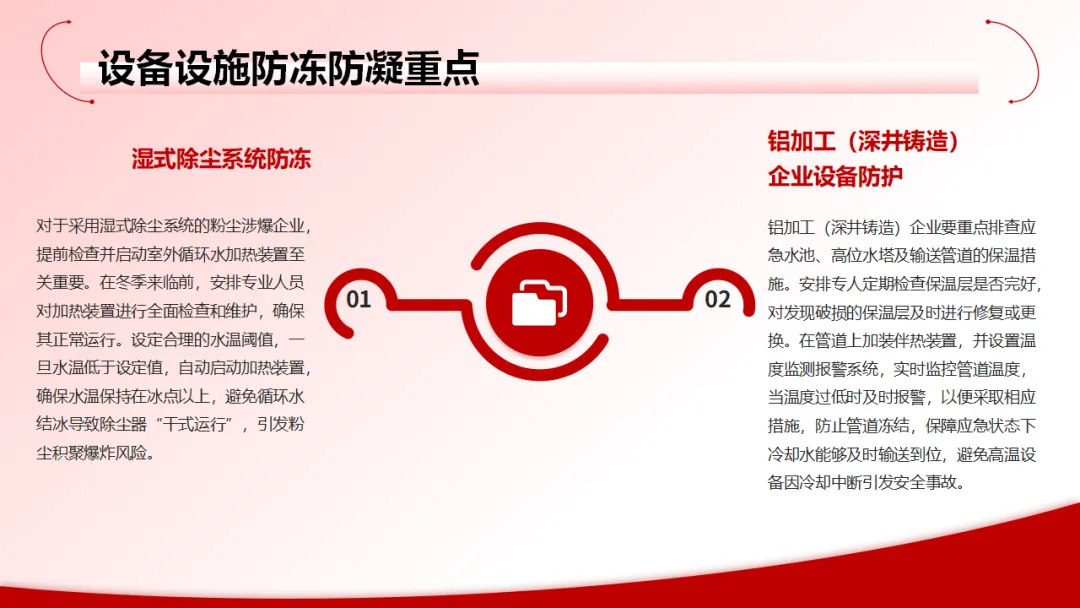 设备设施防冻防凝重点

湿式除尘系统防冻

对于采用湿式除尘系统的粉尘涉爆企业，提前检查并启动室外循环水加热装置至关重要。在冬季来临前，安排专业人员对加热装置进行全面检查和维护，确保其正常运行。设定合理的水温阈值，一旦水温低于设定值，自动启动加热装置，确保水温保持在冰点以上，避免循环水结冰导致除尘器“干式运行”，引发粉尘积聚爆炸风险。

01

02

铝加工（深井铸造）企业设备防护

铝加工（深井铸造）企业要重点排查应急水池、高位水塔及输送管道的保温措施。安排专人定期检查保温层是否完好，对发现破损的保温层及时进行修复或更换。在管道上加装伴热装置，并设置温度监测报警系统，实时监控管道温度，当温度过低时及时报警，以便采取相应措施，防止管道冻结，保障应急状态下冷却水能够及时输送到位，避免高温设备因冷却中断引发安全事故。